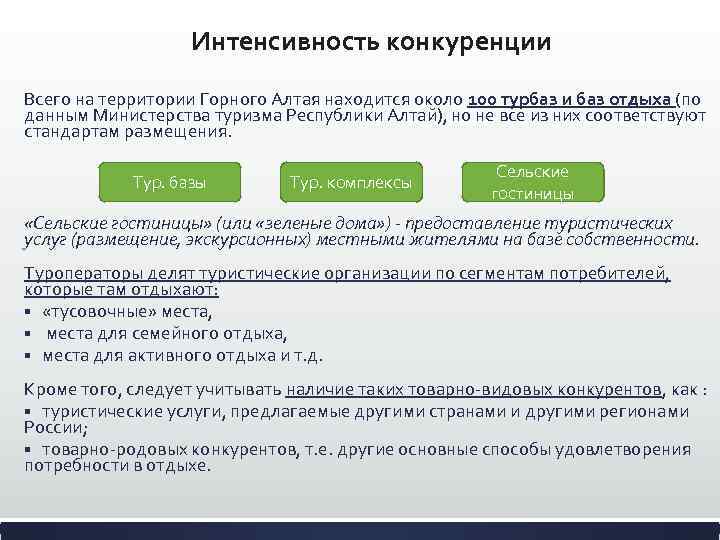 Интенсивность конкуренции

Всего на территории Горного Алтая находится около 100 турбаз и баз отдыха (по данным Министерства туризма Республики Алтай), но не все из них соответствуют стандартам размещения.

Тур. базы

Тур. комплексы

Сельские гостиницы

«Сельские гостиницы» (или «зеленые дома») - предоставление туристических услуг (размещение, экскурсионных) местными жителями на базе собственности.

Туроператоры делят туристические организации по сегментам потребителей, которые там отдыхают:
▪ «тусовочные» места,
▪ места для семейного отдыха,
▪ места для активного отдыха и т.д.

Кроме того, следует учитывать наличие таких товарно-видовых конкурентов, как :
▪ туристические услуги, предлагаемые другими странами и другими регионами России;
▪ товарно-родовых конкурентов, т.е. другие основные способы удовлетворения потребности в отдыхе.